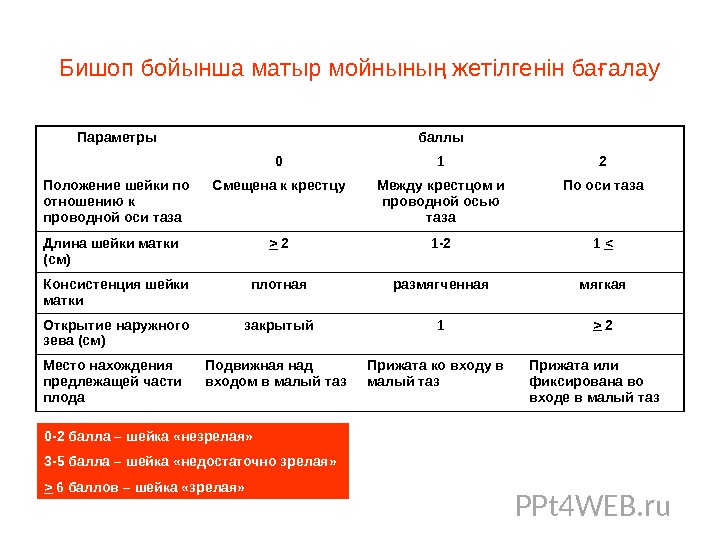 Бишоп бойынша матыр мойнының жетілгенін бағалау

| Параметры | баллы | | |
|---|---|---|---|
| | 0 | 1 | 2 |
| Положение шейки по отношению к проводной оси таза | Смещена к крестцу | Между крестцом и проводной осью таза | По оси таза |
| Длина шейки матки (см) | $\geq$ 2 | 1-2 | 1 $\leq$ |
| Консистенция шейки матки | плотная | размягченная | мягкая |
| Открытие наружного зева (см) | закрытый | 1 | $\geq$ 2 |
| Место нахождения предлежащей части плода | Подвижная над входом в малый таз | Прижата ко входу в малый таз | Прижата или фиксирована во входе в малый таз |

0-2 балла – шейка «незрелая»

3-5 балла – шейка «недостаточно зрелая»

$\geq$ 6 баллов – шейка «зрелая»

PPt4WEB.ru